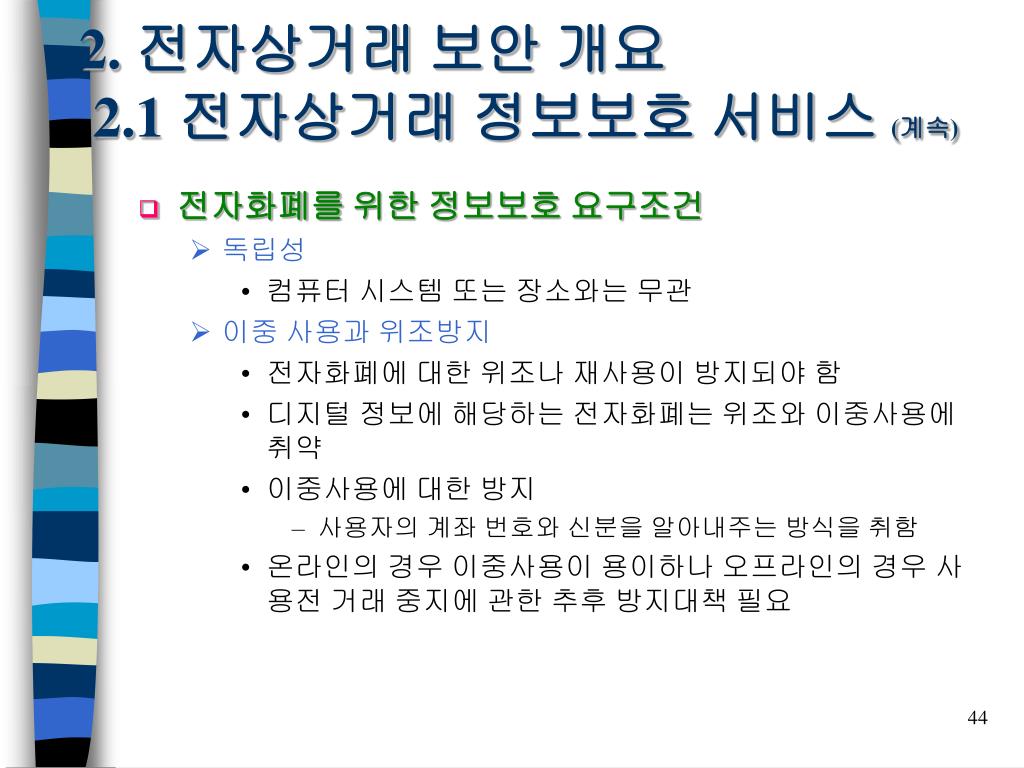 2. 전자상거래 보안 개요
2.1 전자상거래 정보보호 서비스 (계속)

❑ 전자화폐를 위한 정보보호 요구조건

➢ 독립성

• 컴퓨터 시스템 또는 장소와는 무관

➢ 이중 사용과 위조방지

• 전자화폐에 대한 위조나 재사용이 방지되야 함

• 디지털 정보에 해당하는 전자화폐는 위조와 이중사용에 취약

• 이중사용에 대한 방지

– 사용자의 계좌 번호와 신분을 알아내주는 방식을 취함

• 온라인의 경우 이중사용이 용이하나 오프라인의 경우 사용전 거래 중지에 관한 추후 방지대책 필요

44